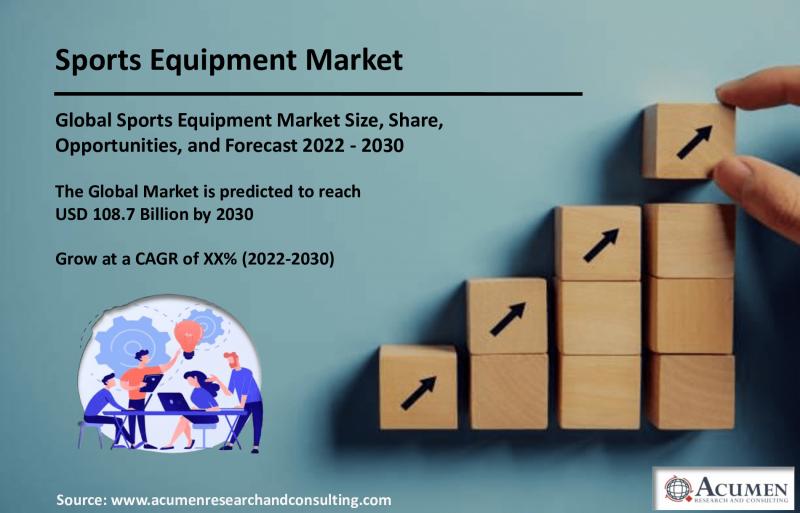 Sports Equipment Market

Global Sports Equipment Market Size, Share, Opportunities, and Forecast 2022 - 2030

The Global Market is predicted to reach USD 108.7 Billion by 2030

Grow at a CAGR of XX% (2022-2030)

Source: www.acumenresearchandconsulting.com

ACUMEN
RESEARCH AND CONSULTING